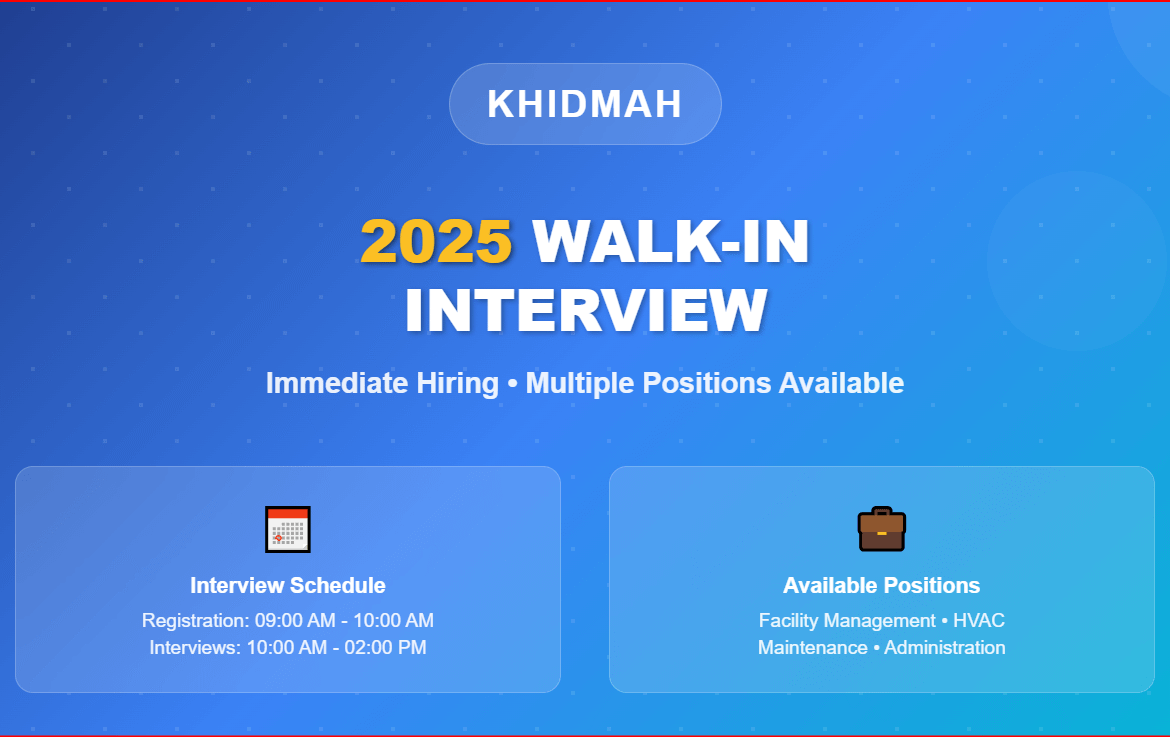 KHIDMAH

2025 WALK-IN INTERVIEW

Immediate Hiring • Multiple Positions Available

Interview Schedule
Registration: 09:00 AM - 10:00 AM
Interviews: 10:00 AM - 02:00 PM

Available Positions
Facility Management • HVAC
Maintenance • Administration